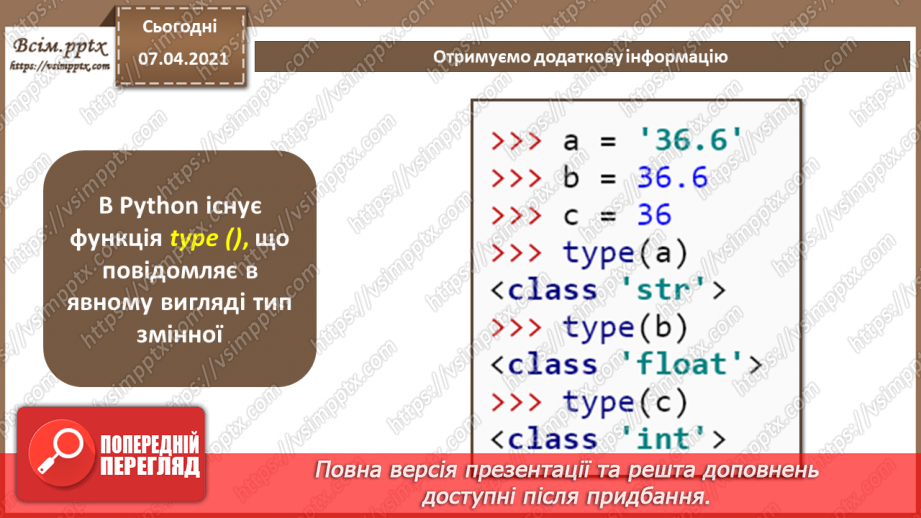 Всім.pptx
https://vsimpptx.com

Сьогодні
07.04.2021

Отримуємо додаткову інформацію

В Python існує функція type (), що повідомляє в явному вигляді тип змінної

>>> a = '36.6'
>>> b = 36.6
>>> c = 36
>>> type(a)
<class 'str'>
>>> type(b)
<class 'float'>
>>> type(c)
<class 'int'>

ПОПЕРЕДНІЙ ПЕРЕГЛЯД

Повна версія презентації та решта доповнень доступні після придбання.